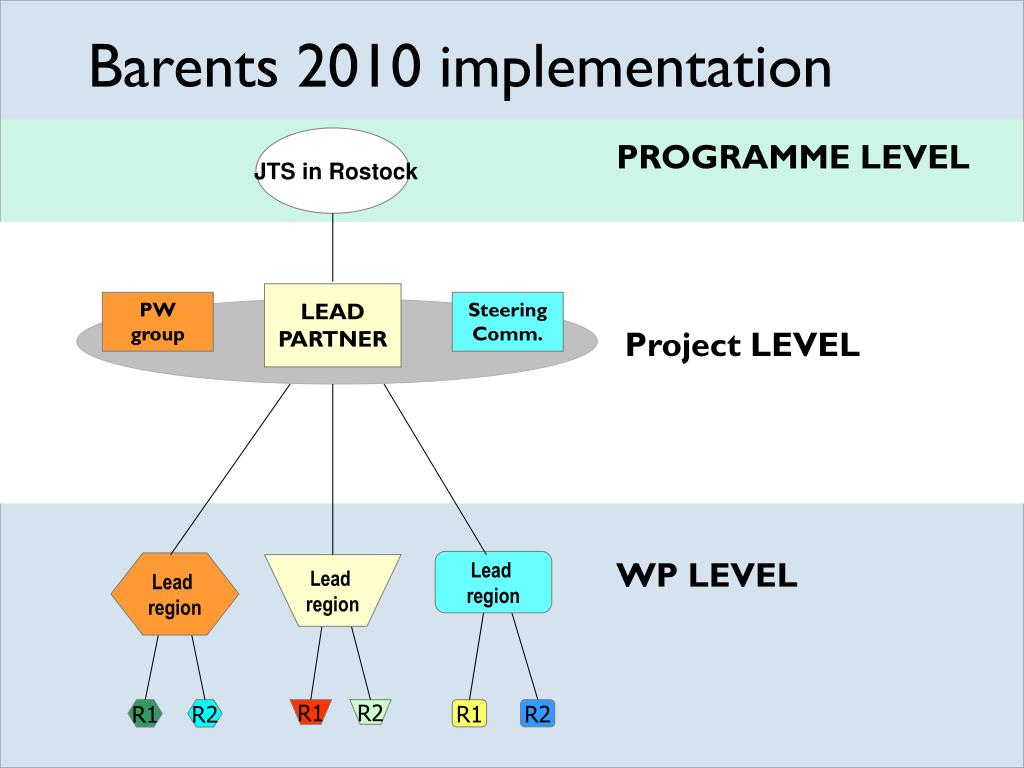 Barents 2010 implementation

JTS in Rostock

PROGRAMME LEVEL

PW group

LEAD PARTNER

Steering Comm.

Project LEVEL

Lead region

Lead region

Lead region

WP LEVEL

R1 R2

R1 R2

R1 R2